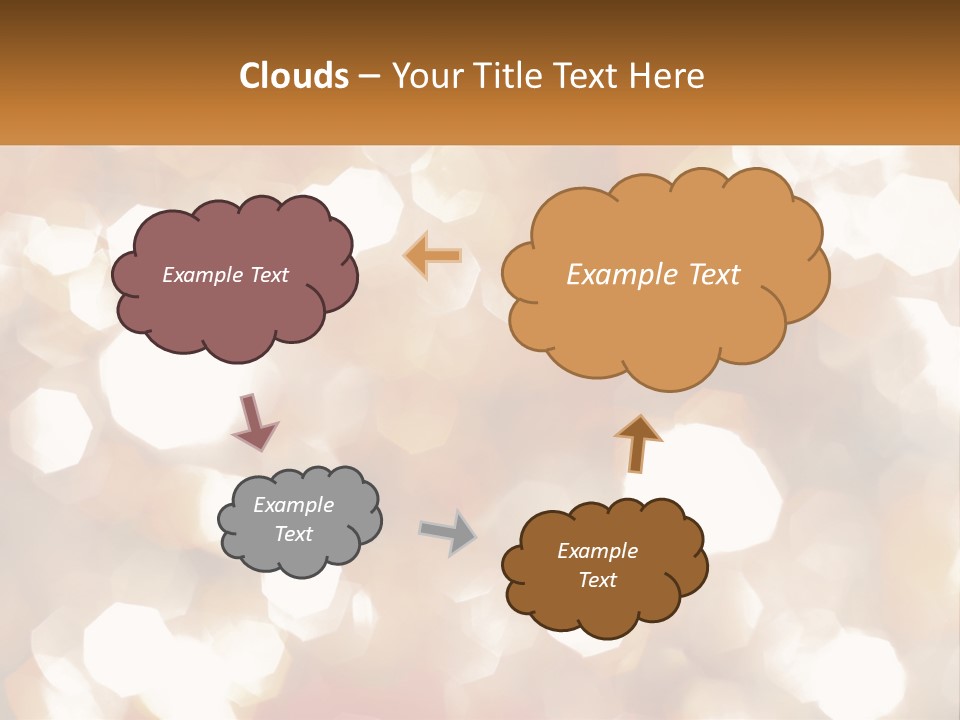 Clouds – Your Title Text Here

Example Text

Example Text

Example Text

Example Text